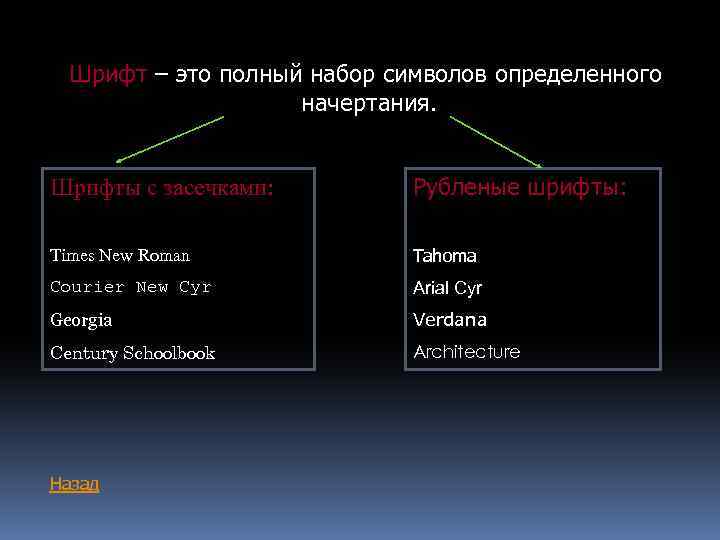 Шрифт – это полный набор символов определенного начертания.

Шрифты с засечками:

Times New Roman

Courier New Cyr

Georgia

Century Schoolbook

Рубленые шрифты:

Tahoma

Arial Cyr

Verdana

Architecture

Назад